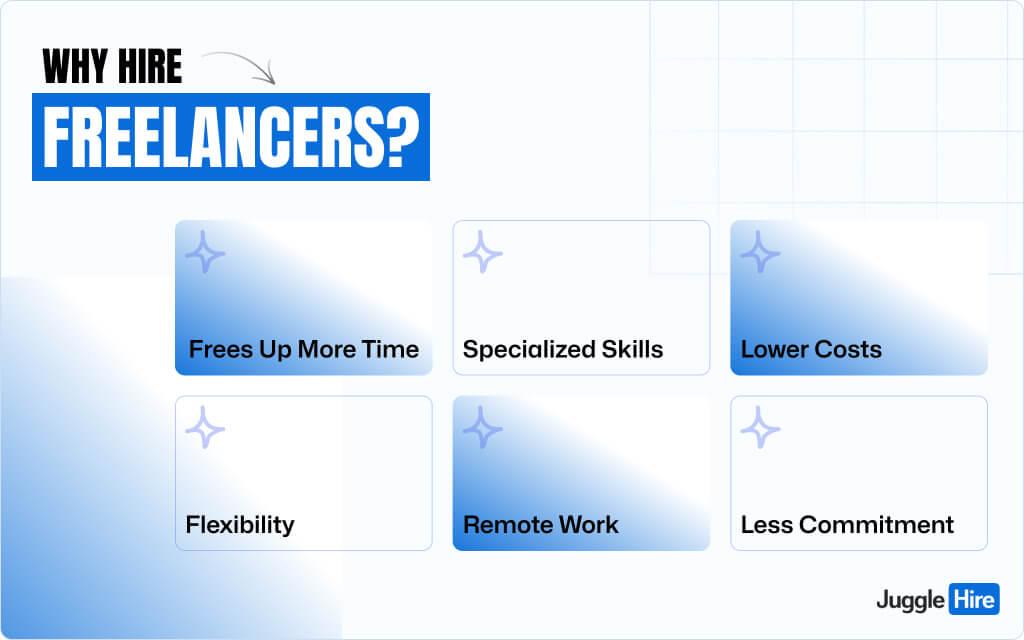 WHY HIRE
FREELANCERS?

Frees Up More Time

Specialized Skills

Lower Costs

Flexibility

Remote Work

Less Commitment

Juggle Hire